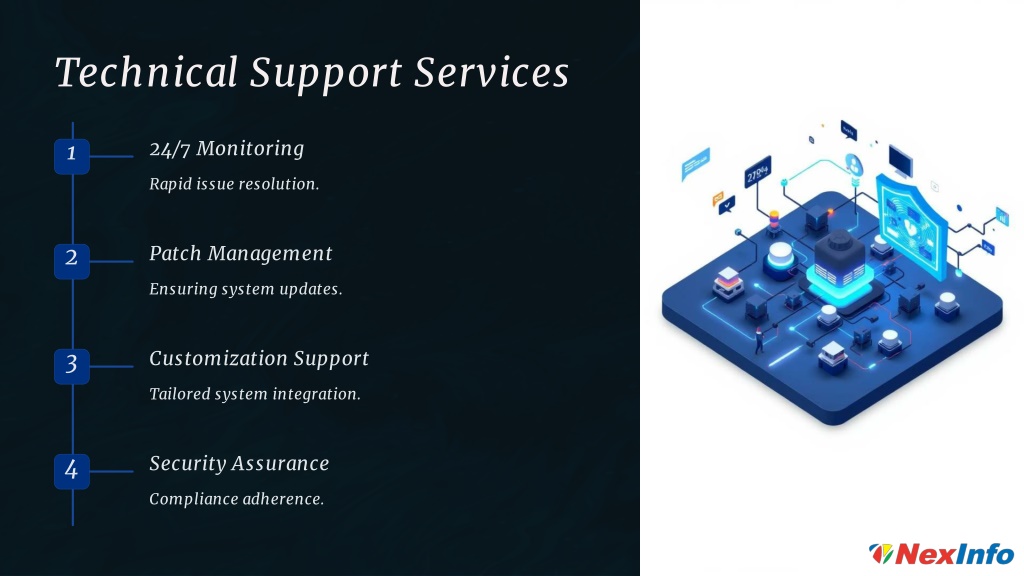 Technical Support Services

1
24/7 Monitoring
Rapid issue resolution.

2
Patch Management
Ensuring system updates.

3
Customization Support
Tailored system integration.

4
Security Assurance
Compliance adherence.

NexInfo